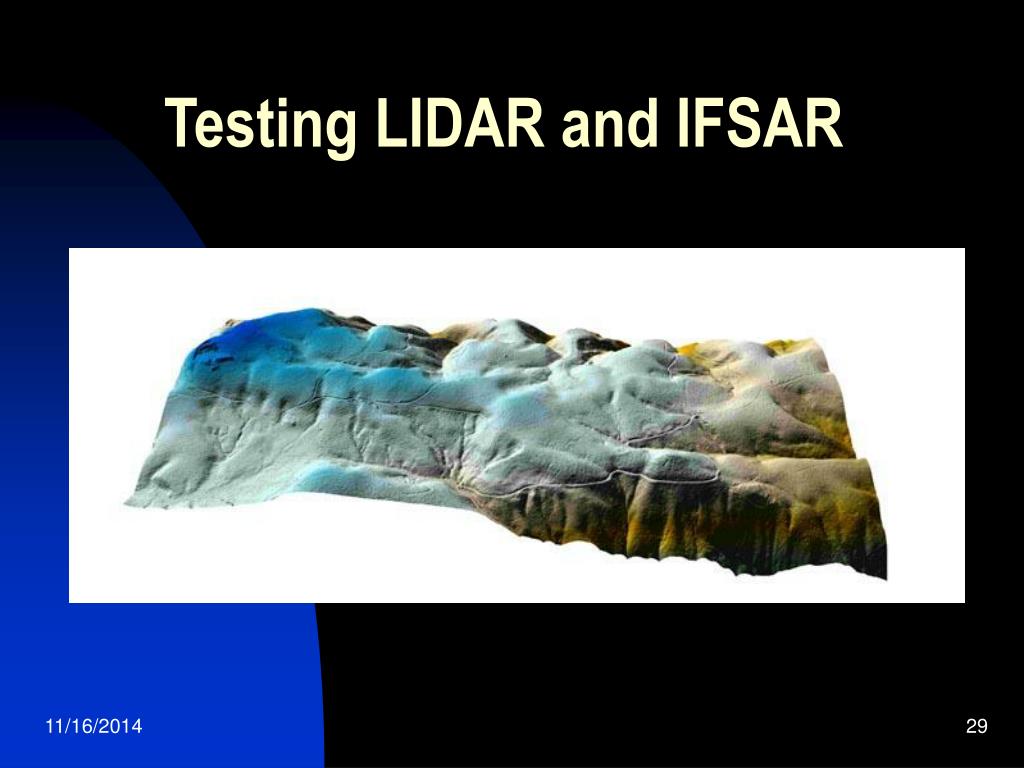 Testing LIDAR and IFSAR

11/16/2014

29